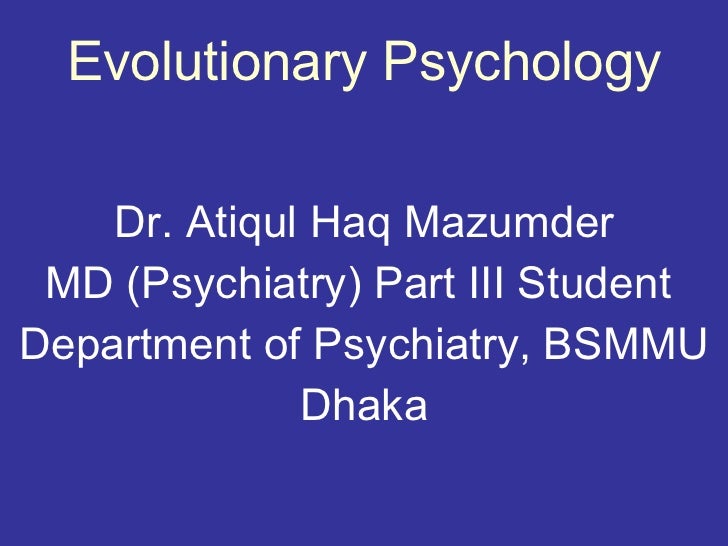 Evolutionary Psychology

Dr. Atiqul Haq Mazumder
MD (Psychiatry) Part III Student
Department of Psychiatry, BSMMU
Dhaka